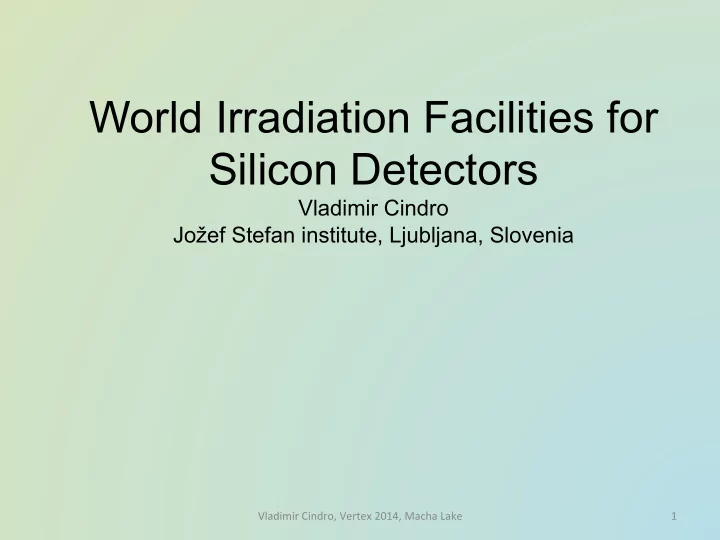 World Irradiation Facilities for Silicon Detectors

Vladimir Cindro
Jožef Stefan institute, Ljubljana, Slovenia

Vladimir Cindro, Vertex 2014, Macha Lake

1